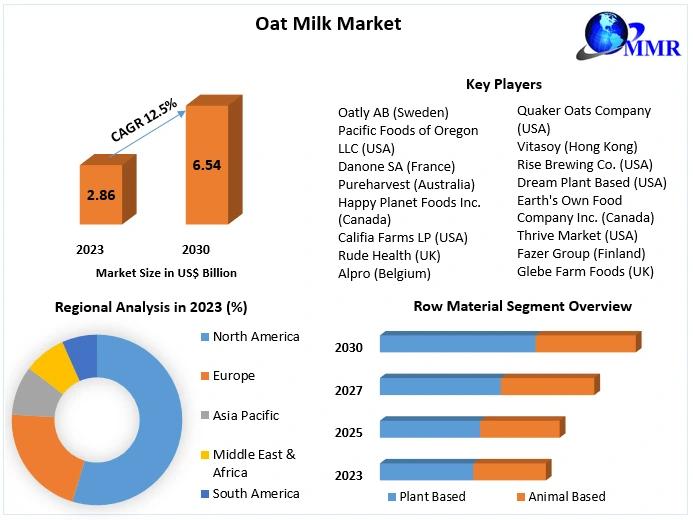 Oat Milk Market

MMR

CAGR 12.5%

2.86

6.54

2023

2030

Market Size in US$ Billion

Key Players

Oatly AB (Sweden)
Pacific Foods of Oregon LLC (USA)
Danone SA (France)
Pureharvest (Australia)
Happy Planet Foods Inc. (Canada)
Califia Farms LP (USA)
Rude Health (UK)
Alpro (Belgium)

Quaker Oats Company (USA)
Vitasoy (Hong Kong)
Rise Brewing Co. (USA)
Dream Plant Based (USA)
Earth's Own Food Company Inc. (Canada)
Thrive Market (USA)
Fazer Group (Finland)
Glebe Farm Foods (UK)

Regional Analysis in 2023 (%)

North America
Europe
Asia Pacific
Middle East & Africa
South America

Row Material Segment Overview

2030
2027
2025
2023

Plant Based
Animal Based